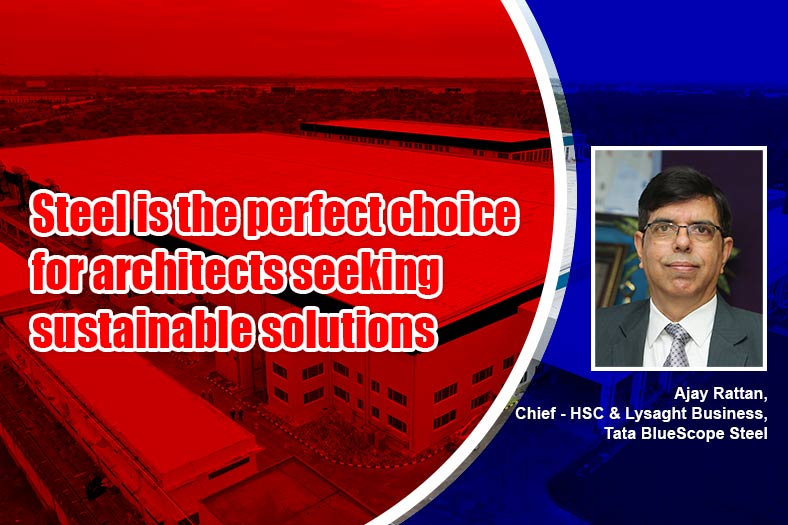 Steel is the perfect choice for architects seeking sustainable solutions

Ajay Rattan,
Chief - HSC & Lysaght Business,
Tata BlueScope Steel